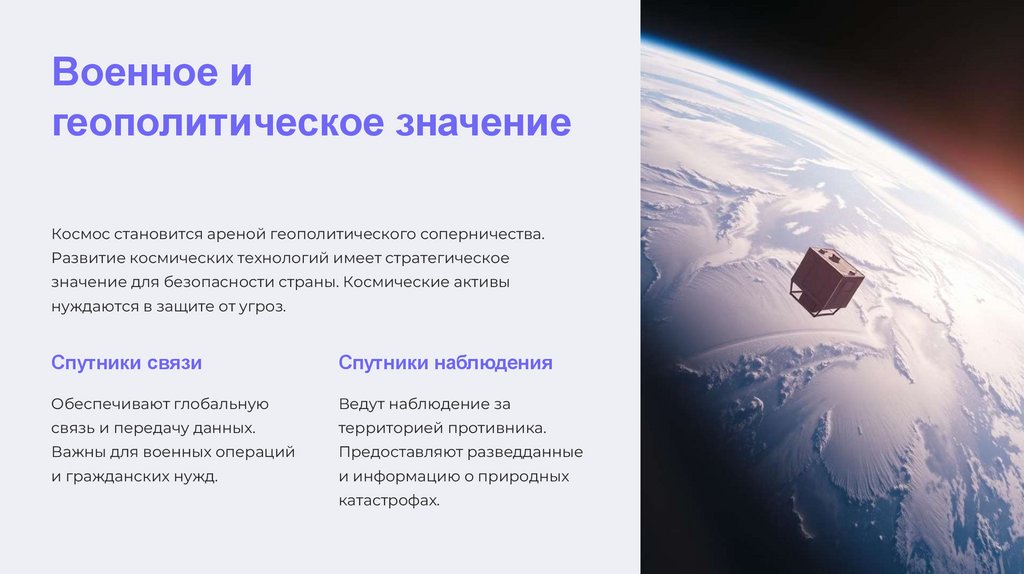 Военное и геополитическое значение

Космос становится ареной геополитического соперничества. Развитие космических технологий имеет стратегическое значение для безопасности страны. Космические активы нуждаются в защите от угроз.

Спутники связи

Обеспечивают глобальную связь и передачу данных. Важны для военных операций и гражданских нужд.

Спутники наблюдения

Ведут наблюдение за территорией противника. Предоставляют разведданные и информацию о природных катастрофах.